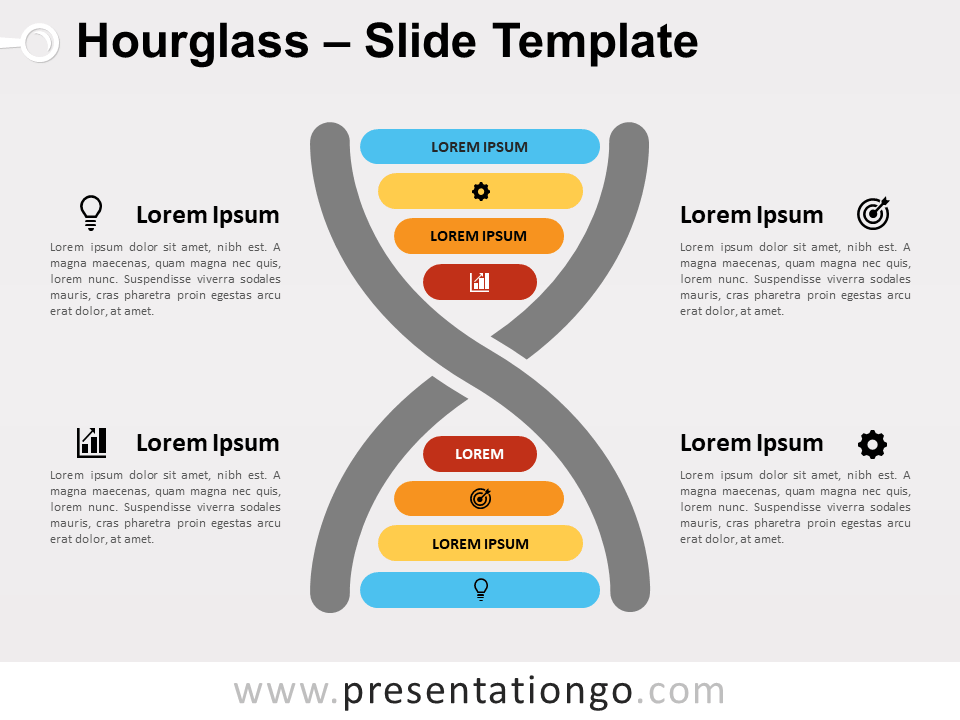 Hourglass – Slide Template

Lorem Ipsum

Lorem ipsum dolor sit amet, nibh est. A magna maecenas, quam magna nec quis, lorem nunc. Suspendisse viverra sodales mauris, cras pharetra proin egestas arcu erat dolor, at amet.

Lorem Ipsum

Lorem ipsum dolor sit amet, nibh est. A magna maecenas, quam magna nec quis, lorem nunc. Suspendisse viverra sodales mauris, cras pharetra proin egestas arcu erat dolor, at amet.

LOREM IPSUM

LOREM IPSUM

LOREM

LOREM IPSUM

Lorem Ipsum

Lorem ipsum dolor sit amet, nibh est. A magna maecenas, quam magna nec quis, lorem nunc. Suspendisse viverra sodales mauris, cras pharetra proin egestas arcu erat dolor, at amet.

Lorem Ipsum

Lorem ipsum dolor sit amet, nibh est. A magna maecenas, quam magna nec quis, lorem nunc. Suspendisse viverra sodales mauris, cras pharetra proin egestas arcu erat dolor, at amet.

www.presentationgo.com